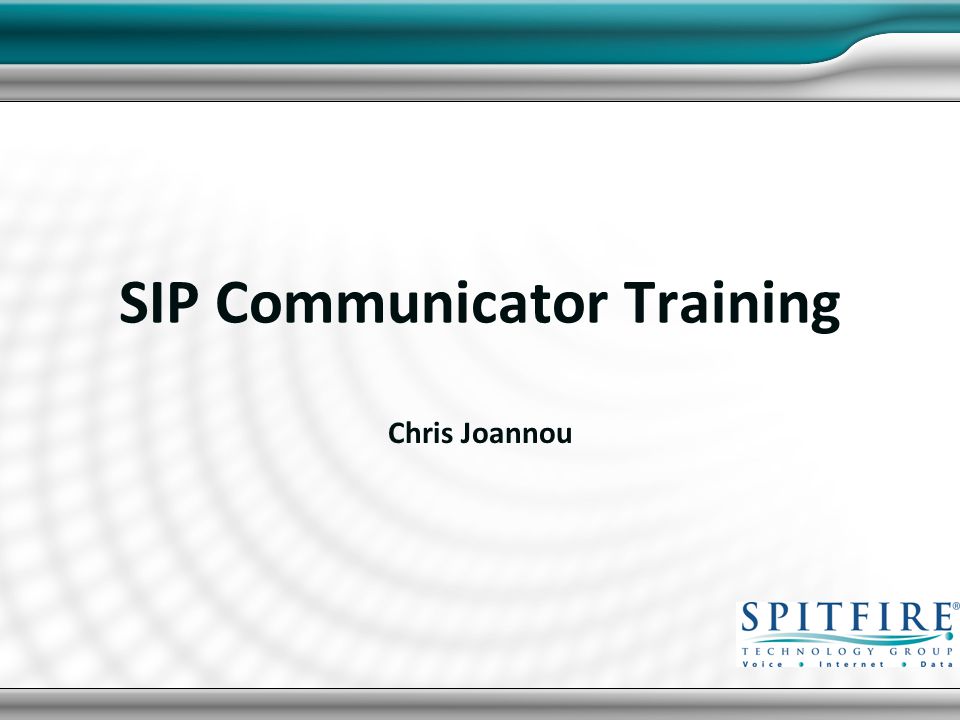 SIP Communicator Training

Chris Joannou

SPITFIRE®
TECHNOLOGY GROUP
Voice • Internet • Data